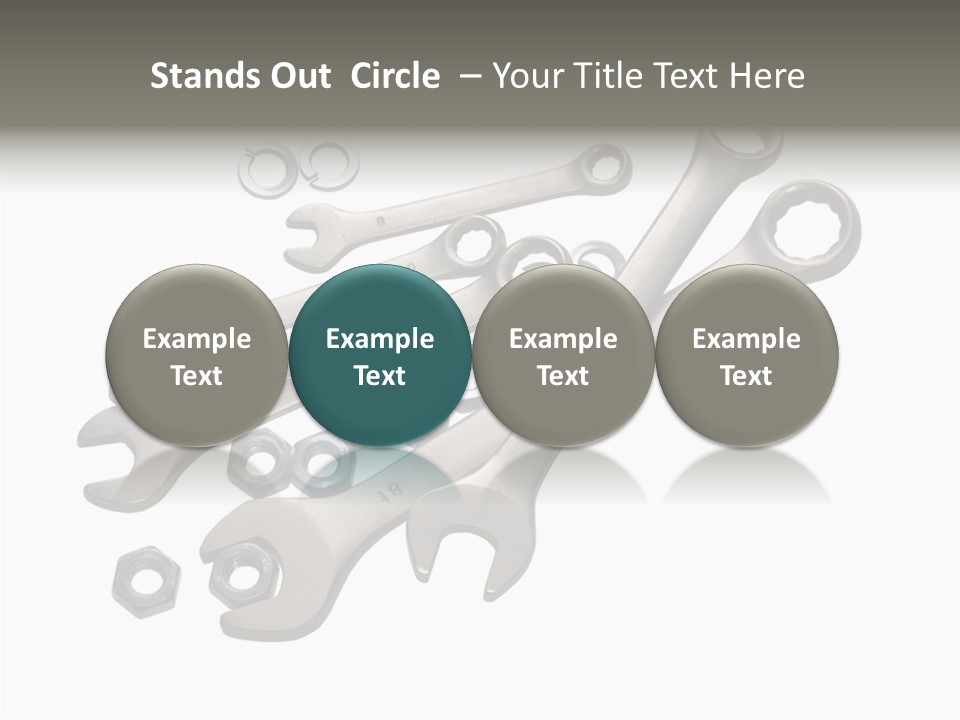 Stands Out Circle – Your Title Text Here

Example Text

Example Text

Example Text

Example Text